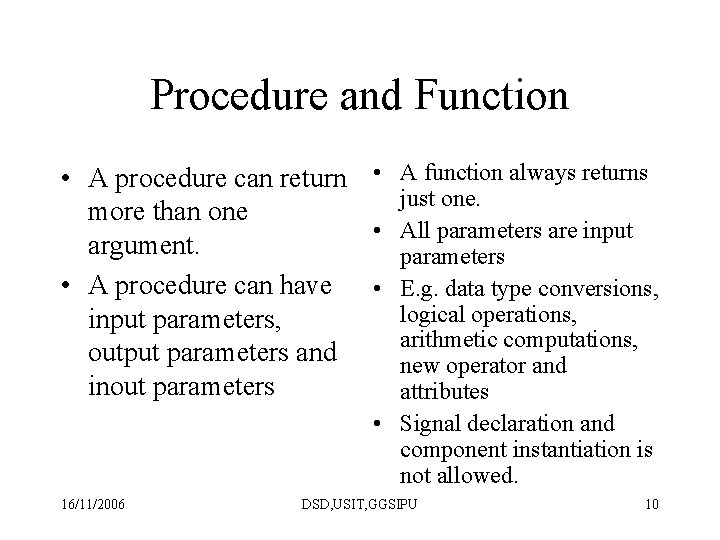 Procedure and Function

• A procedure can return more than one argument.
• A procedure can have input parameters, output parameters and inout parameters

• A function always returns just one.
• All parameters are input parameters
• E.g. data type conversions, logical operations, arithmetic computations, new operator and attributes
• Signal declaration and component instantiation is not allowed.

16/11/2006 DSD,USIT,GGSIPU 10